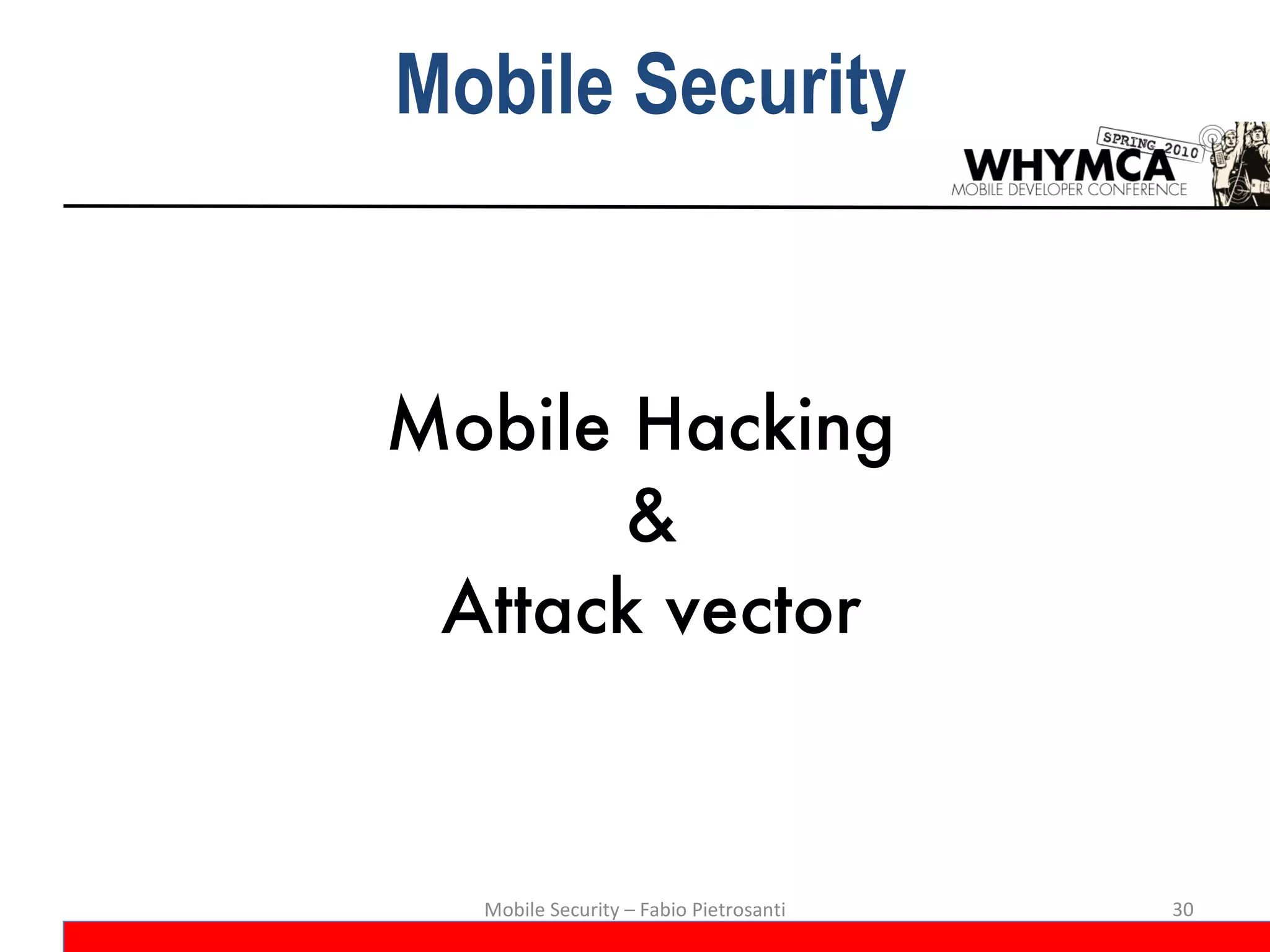 Mobile Security

SPRING 2010
WHYMCA
MOBILE DEVELOPER CONFERENCE

Mobile Hacking
&
Attack vector

Mobile Security – Fabio Pietrosanti

30